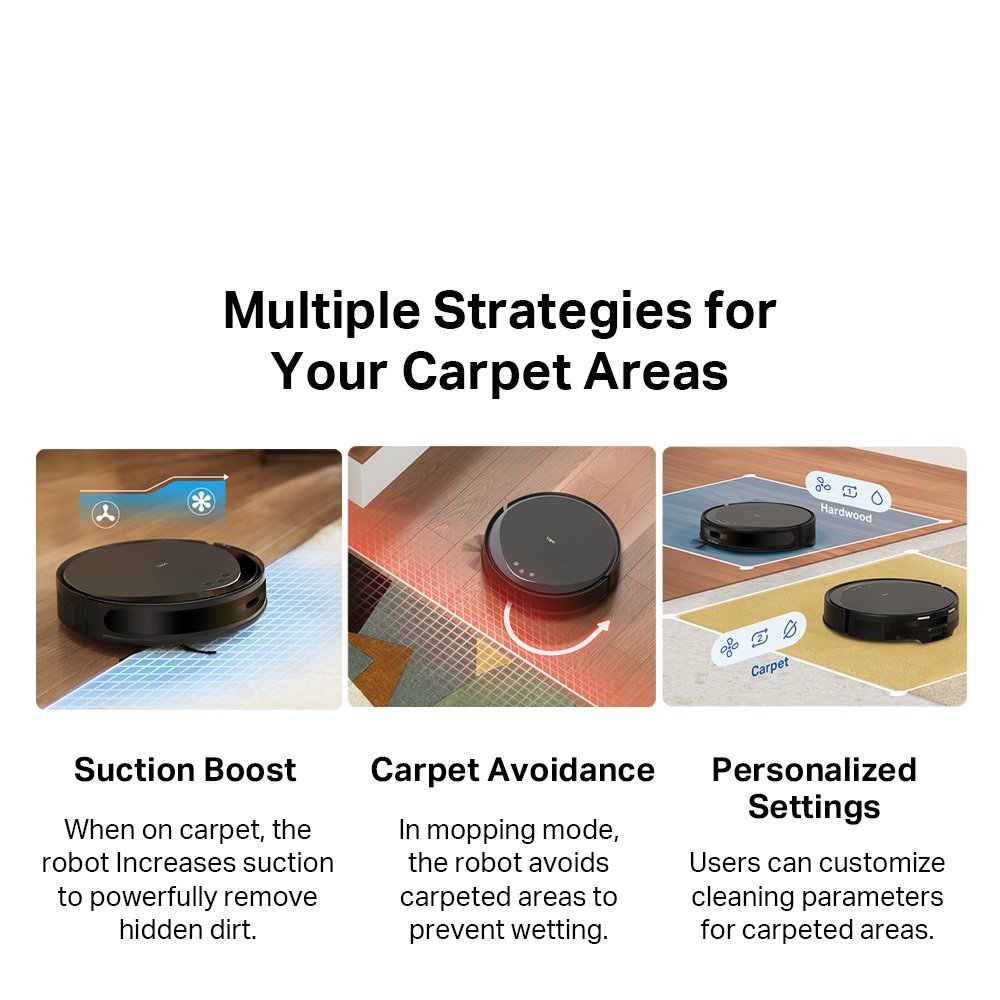 Multiple Strategies for Your Carpet Areas

Hardwood

Carpet

Suction Boost

When on carpet, the robot Increases suction to powerfully remove hidden dirt.

Carpet Avoidance

In mopping mode, the robot avoids carpeted areas to prevent wetting.

Personalized Settings

Users can customize cleaning parameters for carpeted areas.